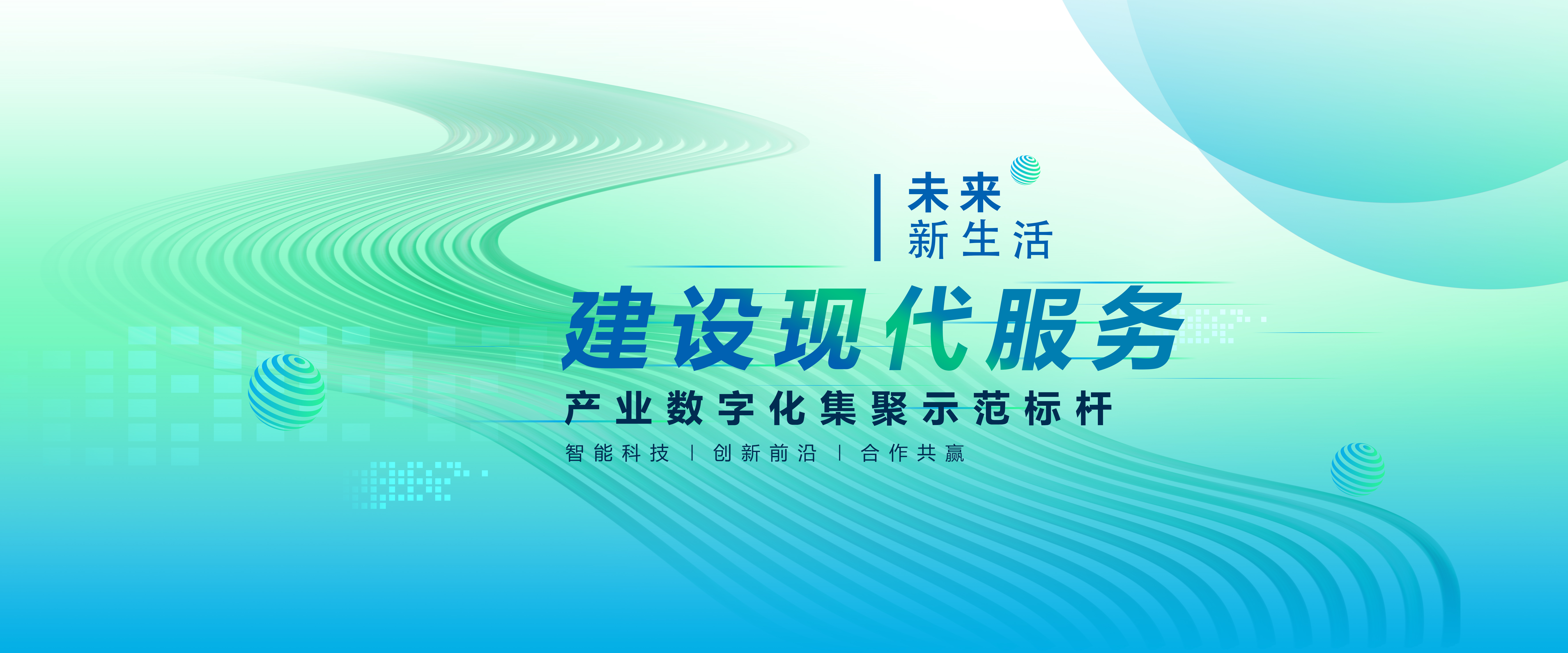 未来
新生活

建设现代服务

产业数字化集聚示范标杆

智能科技 | 创新前沿 | 合作共赢